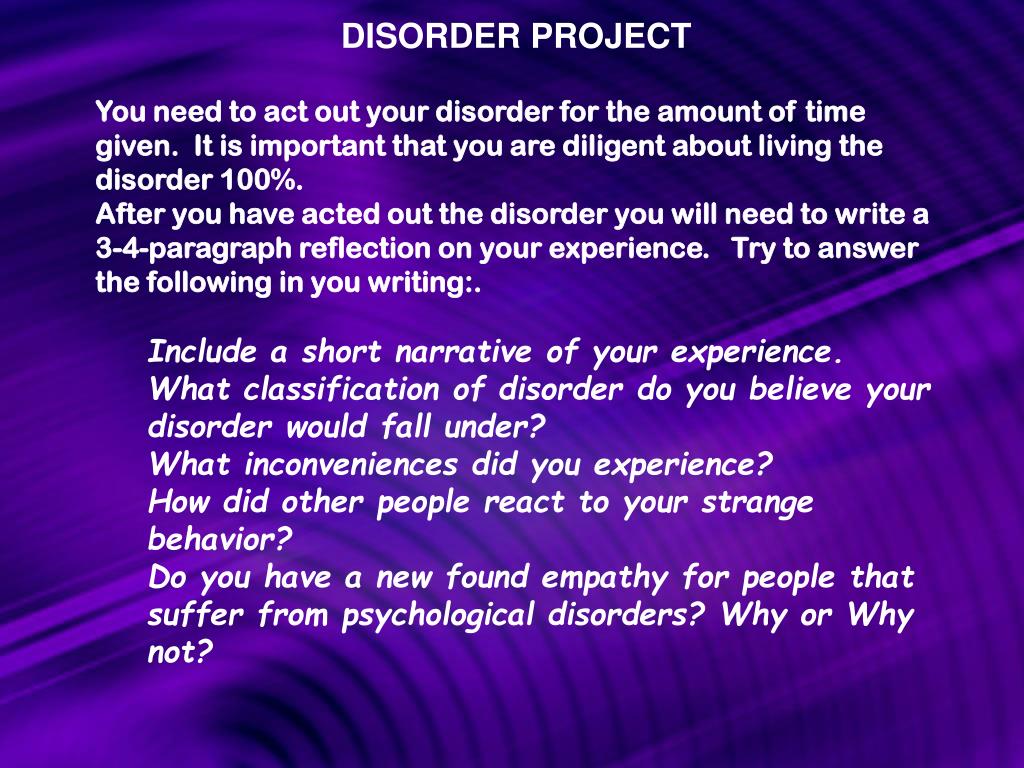 DISORDER PROJECT

You need to act out your disorder for the amount of time given. It is important that you are diligent about living the disorder 100%.
After you have acted out the disorder you will need to write a 3-4-paragraph reflection on your experience. Try to answer the following in you writing:.

Include a short narrative of your experience.
What classification of disorder do you believe your disorder would fall under?
What inconveniences did you experience?
How did other people react to your strange behavior?
Do you have a new found empathy for people that suffer from psychological disorders? Why or Why not?